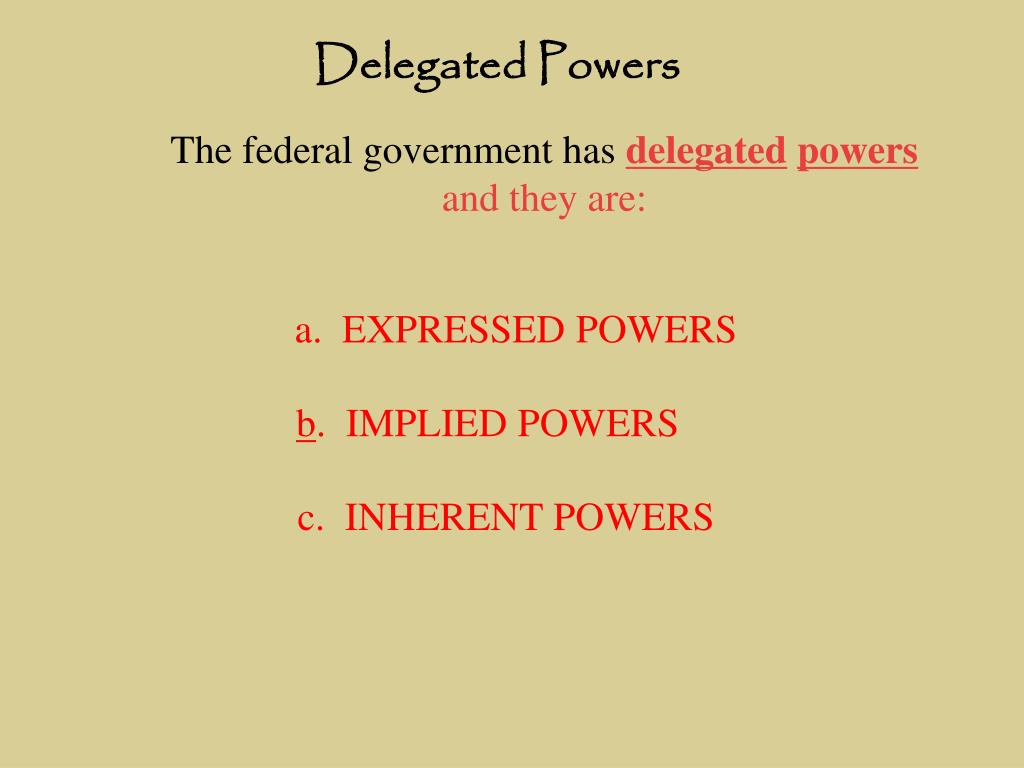 Delegated Powers

The federal government has delegated powers and they are:

a. EXPRESSED POWERS

b. IMPLIED POWERS

c. INHERENT POWERS